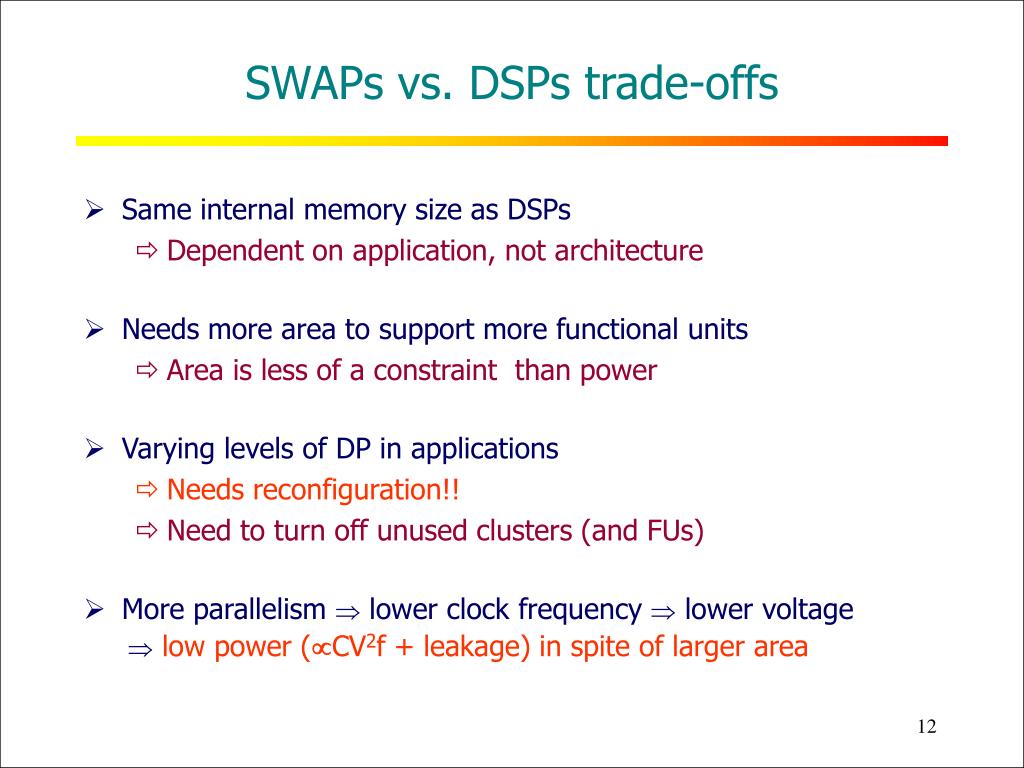 SWAPs vs. DSPs trade-offs

➢ Same internal memory size as DSPs
⇨ Dependent on application, not architecture

➢ Needs more area to support more functional units
⇨ Area is less of a constraint than power

➢ Varying levels of DP in applications
⇨ Needs reconfiguration!!
⇨ Need to turn off unused clusters (and FUs)

➢ More parallelism $\Rightarrow$ lower clock frequency $\Rightarrow$ lower voltage
$\Rightarrow$ low power ($\propto CV^2f$ + leakage) in spite of larger area

12